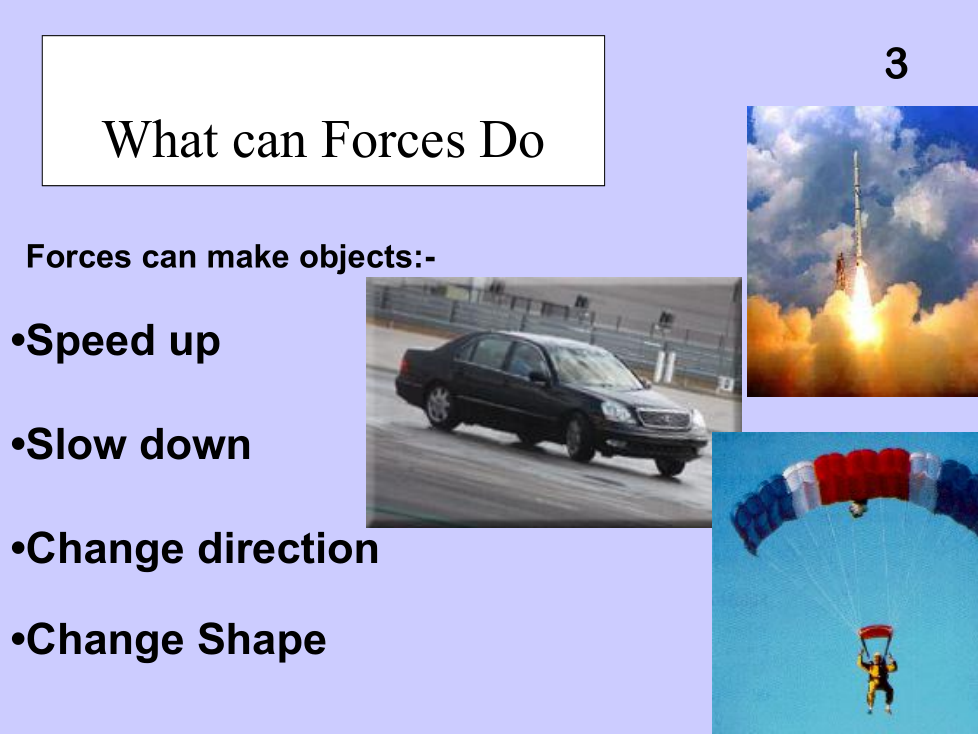 What can Forces Do

3

Forces can make objects:-

•Speed up

•Slow down

•Change direction

•Change Shape